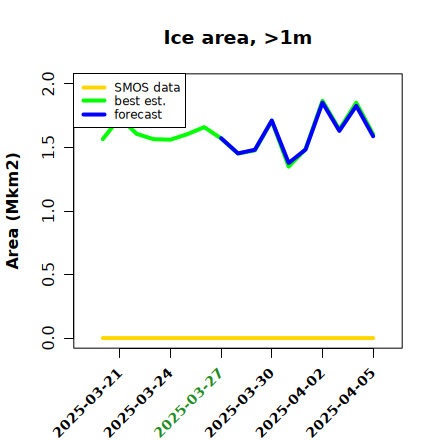 Ice area, >1m

SMOS data
best est.
forecast

Area (Mkm2)

2.0
1.5
1.0
0.5
0.0

2025-03-21
2025-03-24
2025-03-27
2025-03-30
2025-04-02
2025-04-05